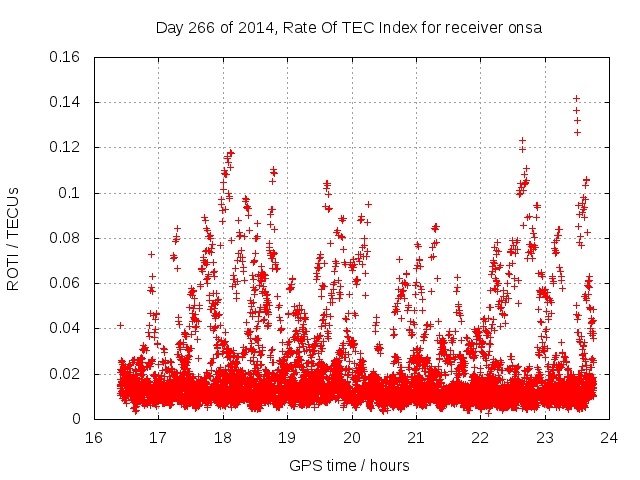 Day 266 of 2014, Rate Of TEC Index for receiver onsa

ROTI / TECUs

0.16
0.14
0.12
0.1
0.08
0.06
0.04
0.02
0

16 17 18 19 20 21 22 23 24

GPS time / hours